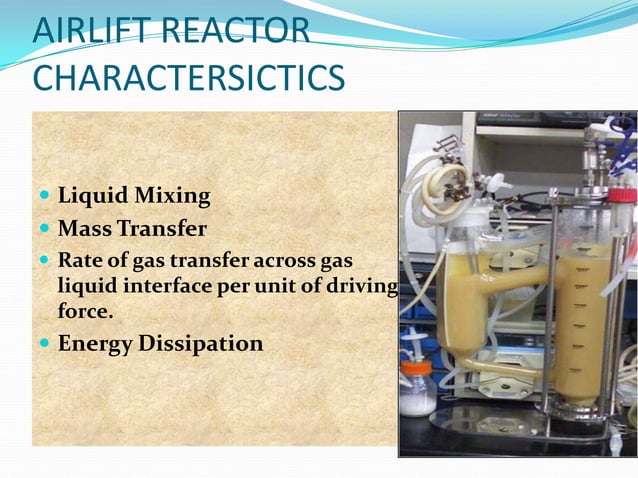 AIRLIFT REACTOR CHARACTERSICTICS

- Liquid Mixing
- Mass Transfer
- Rate of gas transfer across gas liquid interface per unit of driving force.
- Energy Dissipation